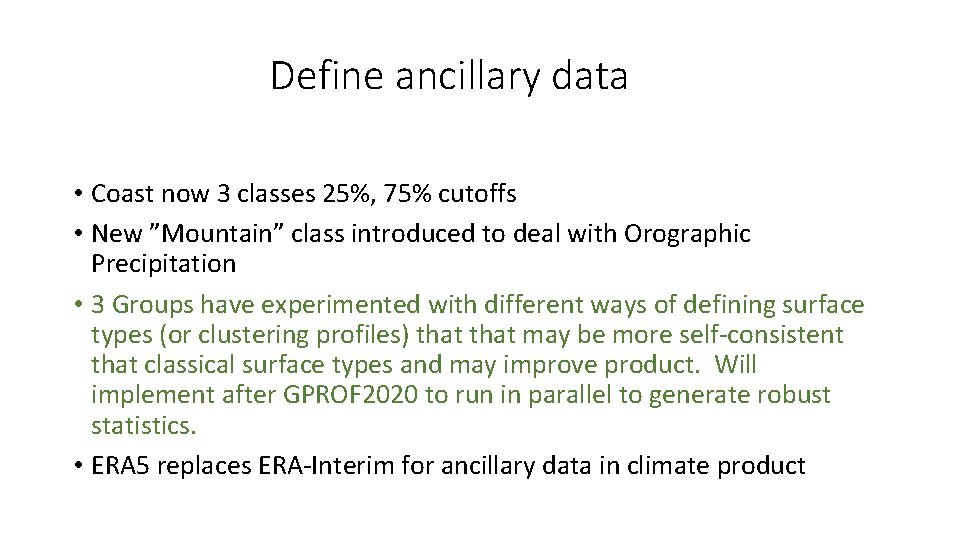 Define ancillary data

• Coast now 3 classes 25%, 75% cutoffs
• New ”Mountain” class introduced to deal with Orographic Precipitation
• 3 Groups have experimented with different ways of defining surface types (or clustering profiles) that that may be more self-consistent that classical surface types and may improve product. Will implement after GPROF2020 to run in parallel to generate robust statistics.
• ERA5 replaces ERA-Interim for ancillary data in climate product